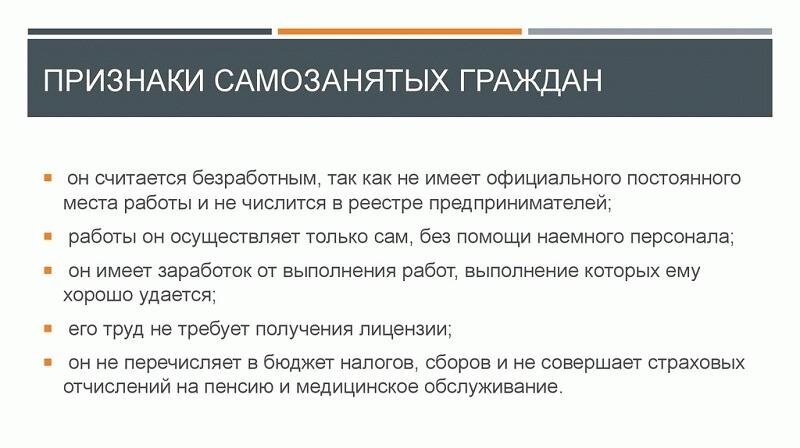 ПРИЗНАКИ САМОЗАНЯТЫХ ГРАЖДАН

- он считается безработным, так как не имеет официального постоянного места работы и не числится в реестре предпринимателей;
- работы он осуществляет только сам, без помощи наемного персонала;
- он имеет заработок от выполнения работ, выполнение которых ему хорошо удается;
- его труд не требует получения лицензии;
- он не перечисляет в бюджет налогов, сборов и не совершает страховых отчислений на пенсию и медицинское обслуживание.